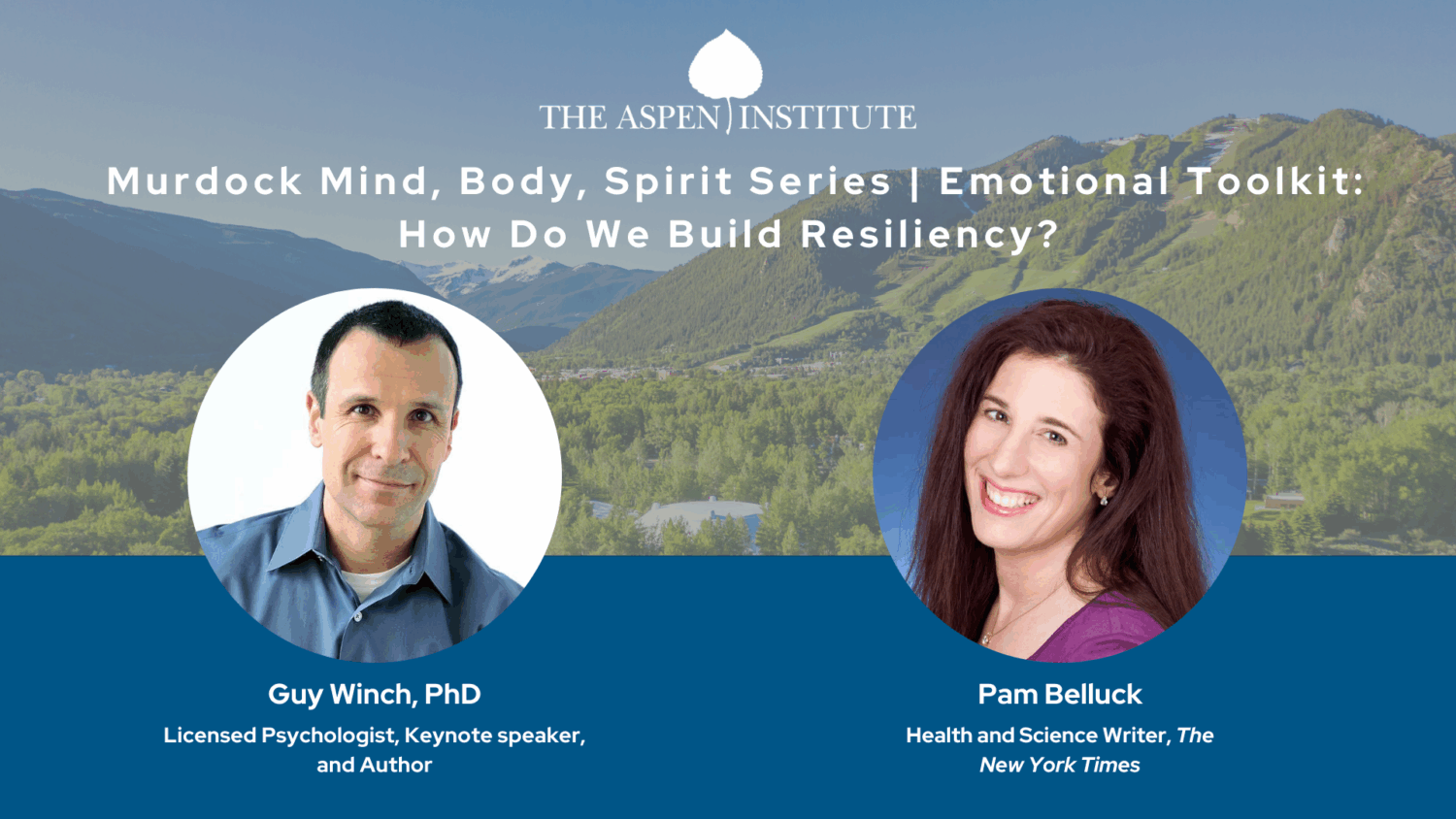 THE ASPEN INSTITUTE

Murdock Mind, Body, Spirit Series | Emotional Toolkit: How Do We Build Resiliency?

Guy Winch, PhD

Licensed Psychologist, Keynote speaker, and Author

Pam Belluck

Health and Science Writer, The New York Times